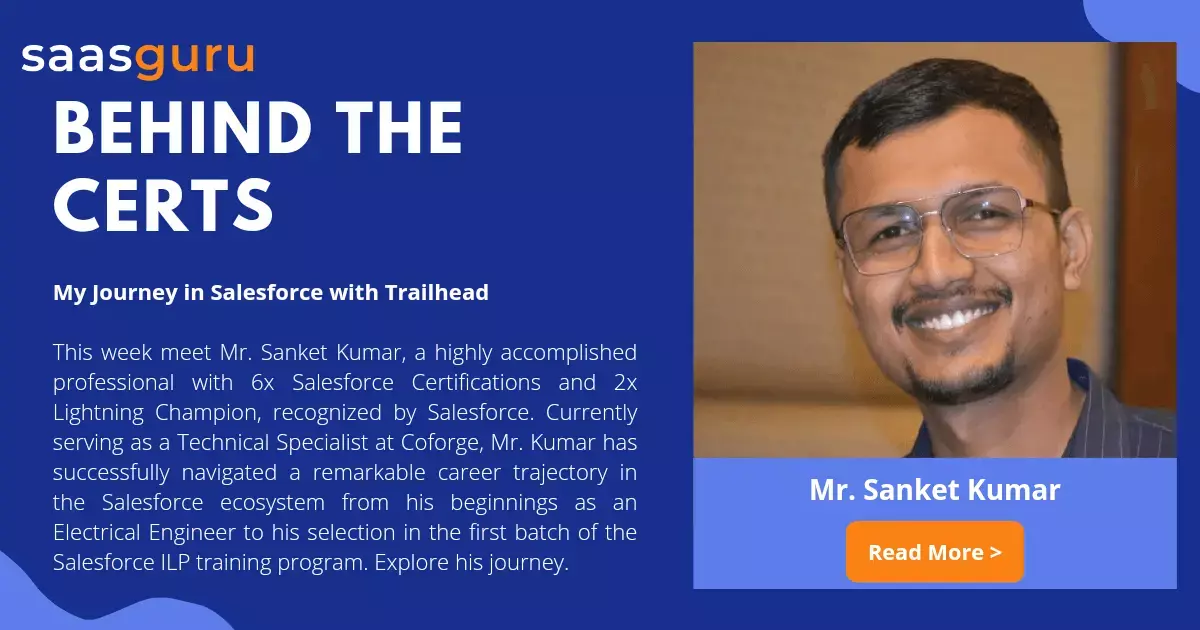 saasguru

BEHIND THE CERTS

My Journey in Salesforce with Trailhead

This week meet Mr. Sanket Kumar, a highly accomplished professional with 6x Salesforce Certifications and 2x Lightning Champion, recognized by Salesforce. Currently serving as a Technical Specialist at Coforge, Mr. Kumar has successfully navigated a remarkable career trajectory in the Salesforce ecosystem from his beginnings as an Electrical Engineer to his selection in the first batch of the Salesforce ILP training program. Explore his journey.

Mr. Sanket Kumar

Read More >